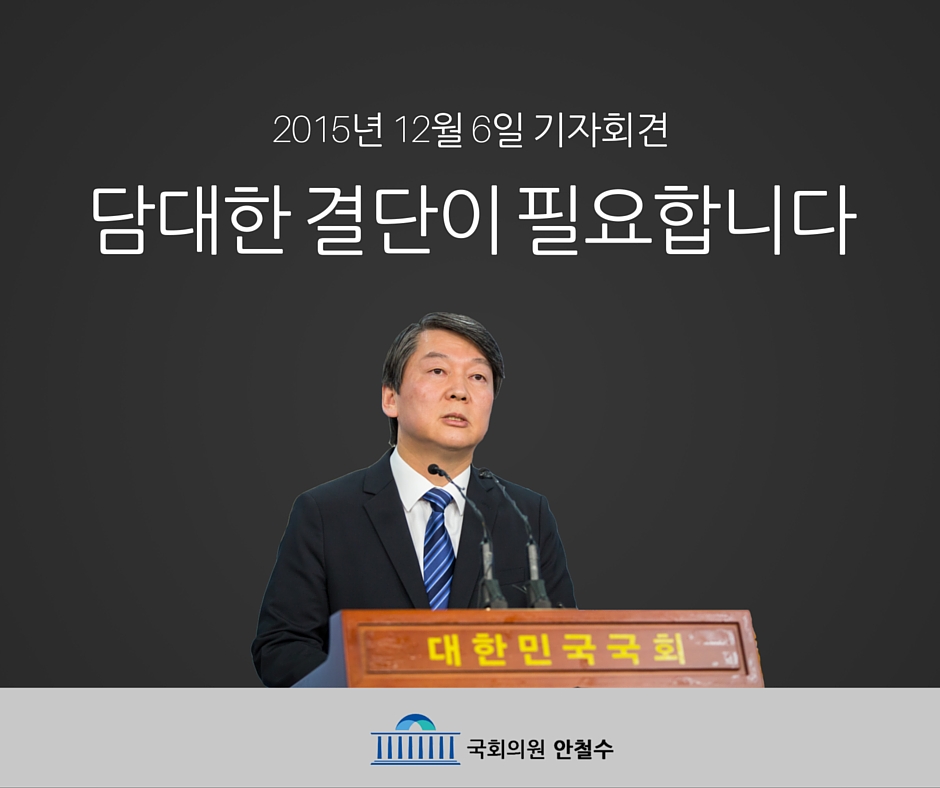 2015년 12월 6일 기자회견

담대한 결단이 필요합니다

대한민국국회

국회의원 안철수